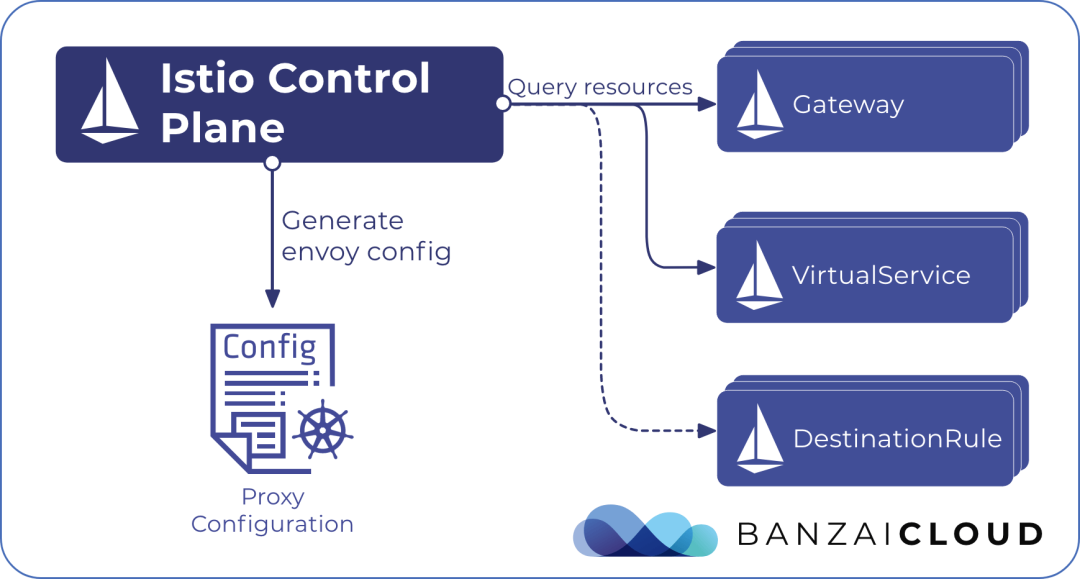 Istio Control Plane

Query resources

Gateway

VirtualService

DestinationRule

Generate envoy config

Config

Proxy Configuration

BANZAICLOUD